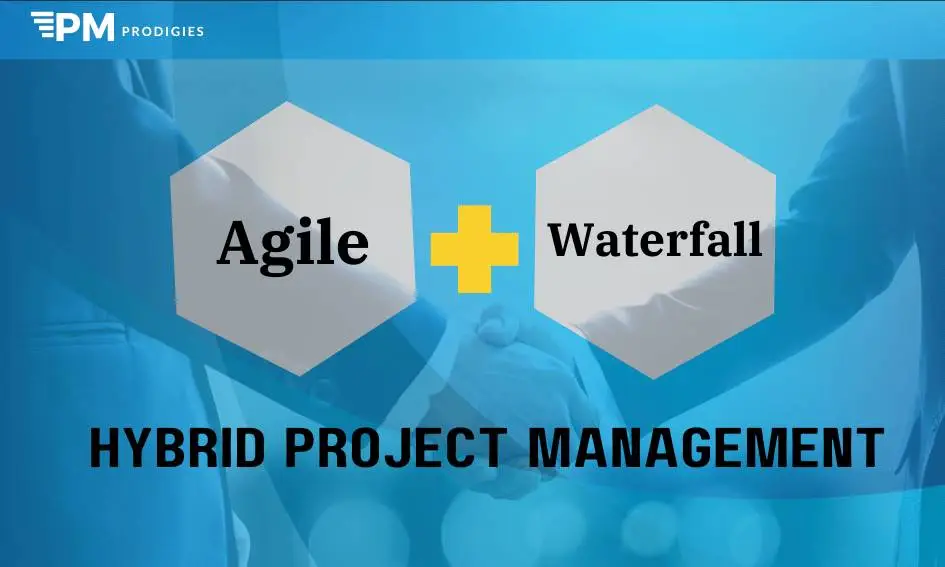 PM PRODIGIES

Agile

Waterfall

HYBRID PROJECT MANAGEMENT